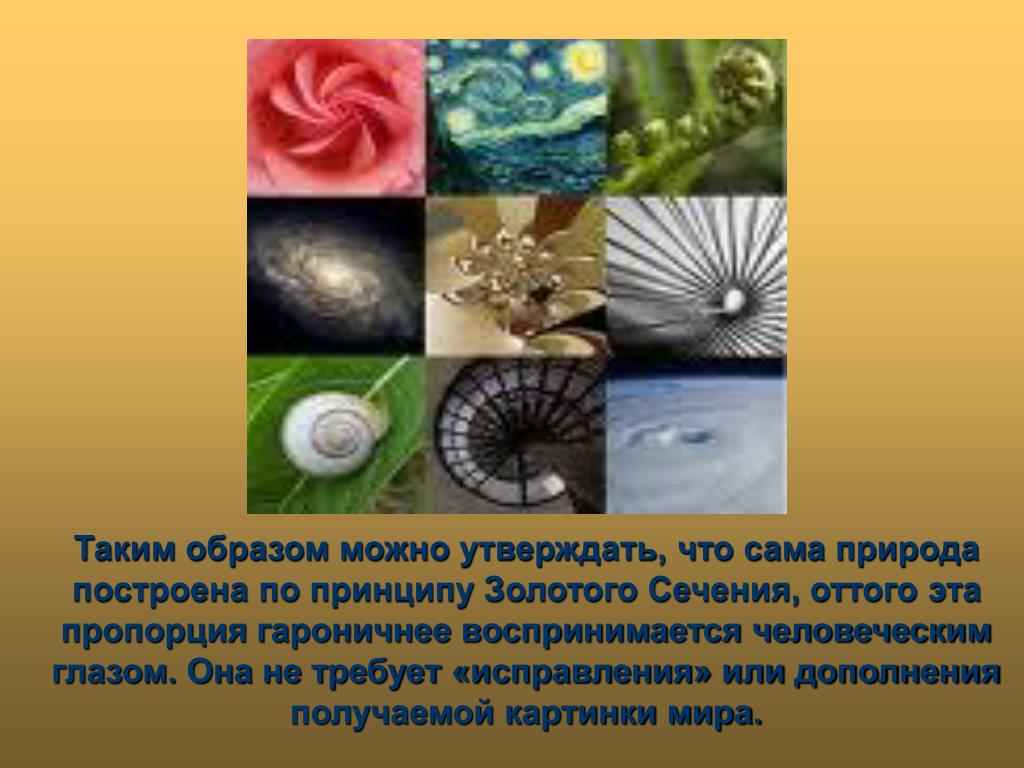 Таким образом можно утверждать, что сама природа построена по принципу Золотого Сечения, оттого эта пропорция гароничнее воспринимается человеческим глазом. Она не требует «исправления» или дополнения получаемой картинки мира.